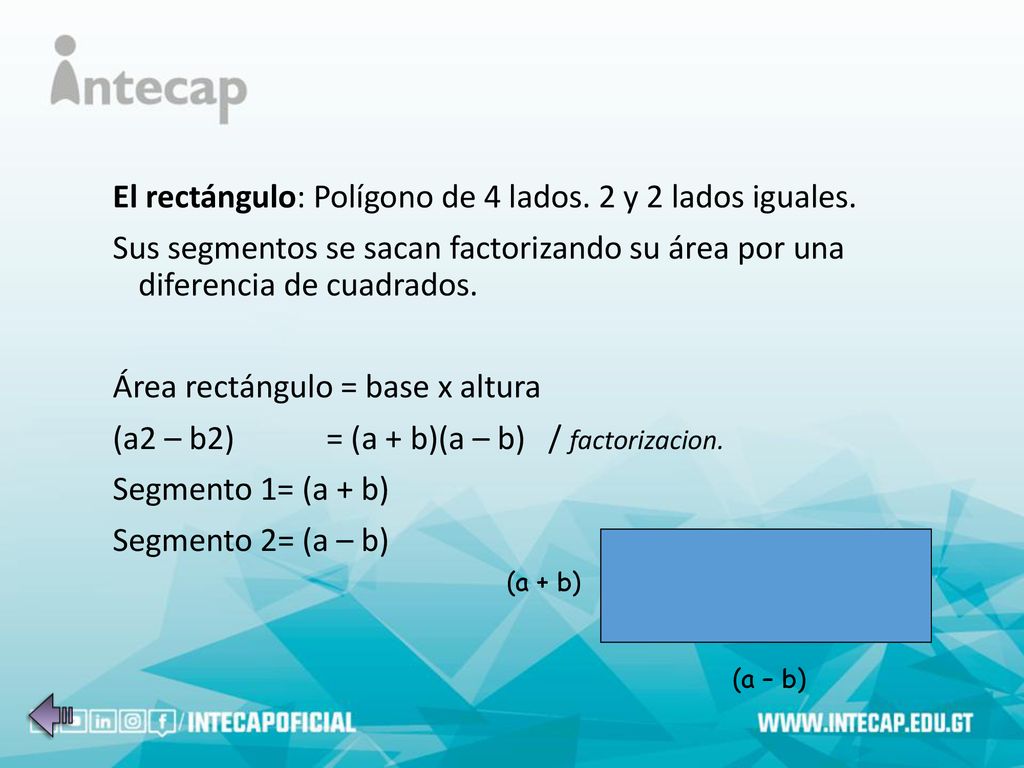 intecap

El rectángulo: Polígono de 4 lados. 2 y 2 lados iguales.

Sus segmentos se sacan factorizando su área por una diferencia de cuadrados.

Área rectángulo = base x altura

(a2 – b2) = (a + b)(a – b) / factorizacion.

Segmento 1= (a + b)

Segmento 2= (a – b)

(a + b)

(a – b)

INTECAPOFICIAL

WWW.INTECAP.EDU.GT